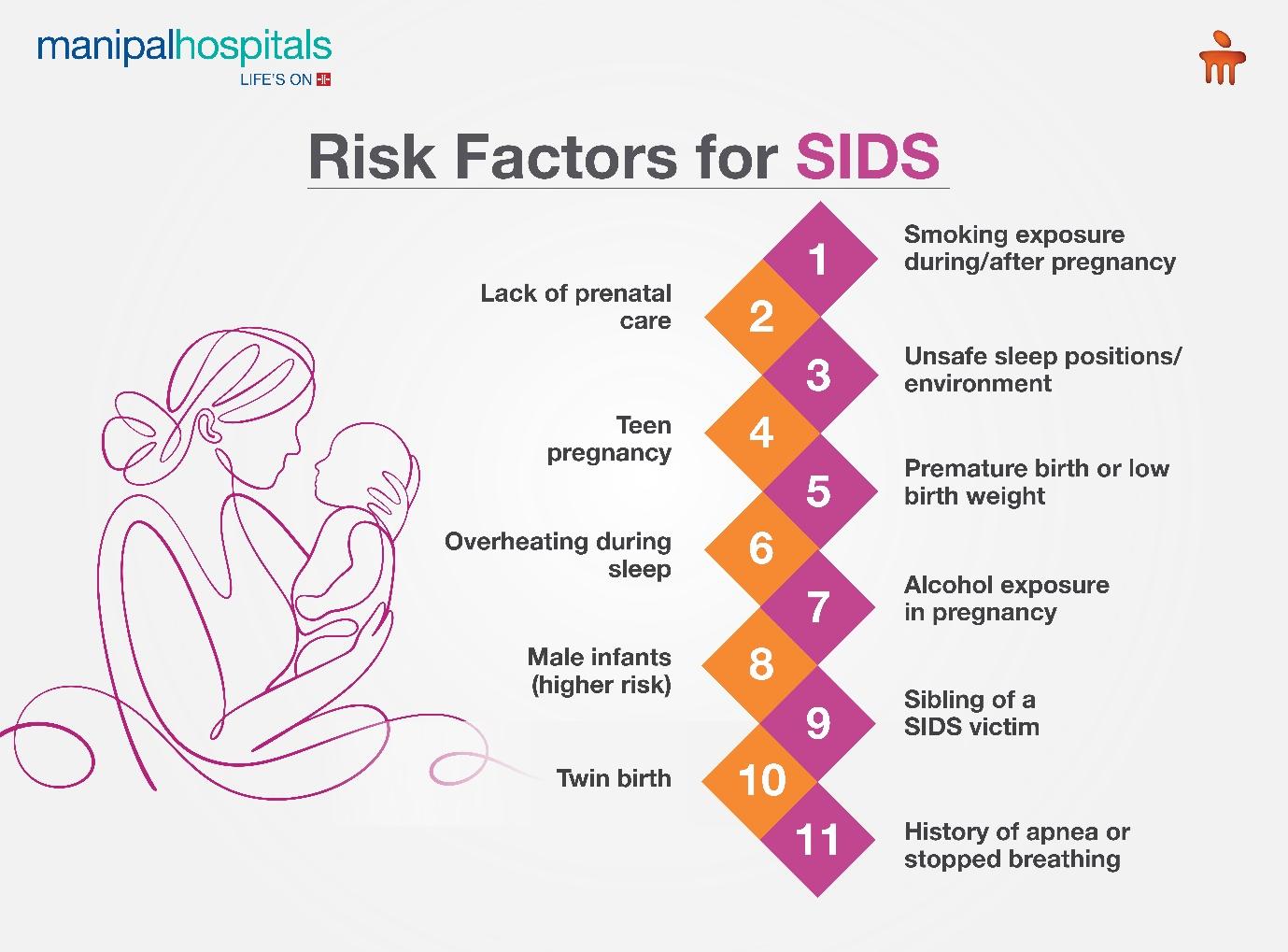 manipalhospitals
LIFE'S ON

Risk Factors for SIDS

1 Smoking exposure during/after pregnancy

2 Lack of prenatal care

3 Unsafe sleep positions/ environment

4 Teen pregnancy

5 Premature birth or low birth weight

6 Overheating during sleep

7 Alcohol exposure in pregnancy

8 Male infants (higher risk)

9 Sibling of a SIDS victim

10 Twin birth

11 History of apnea or stopped breathing